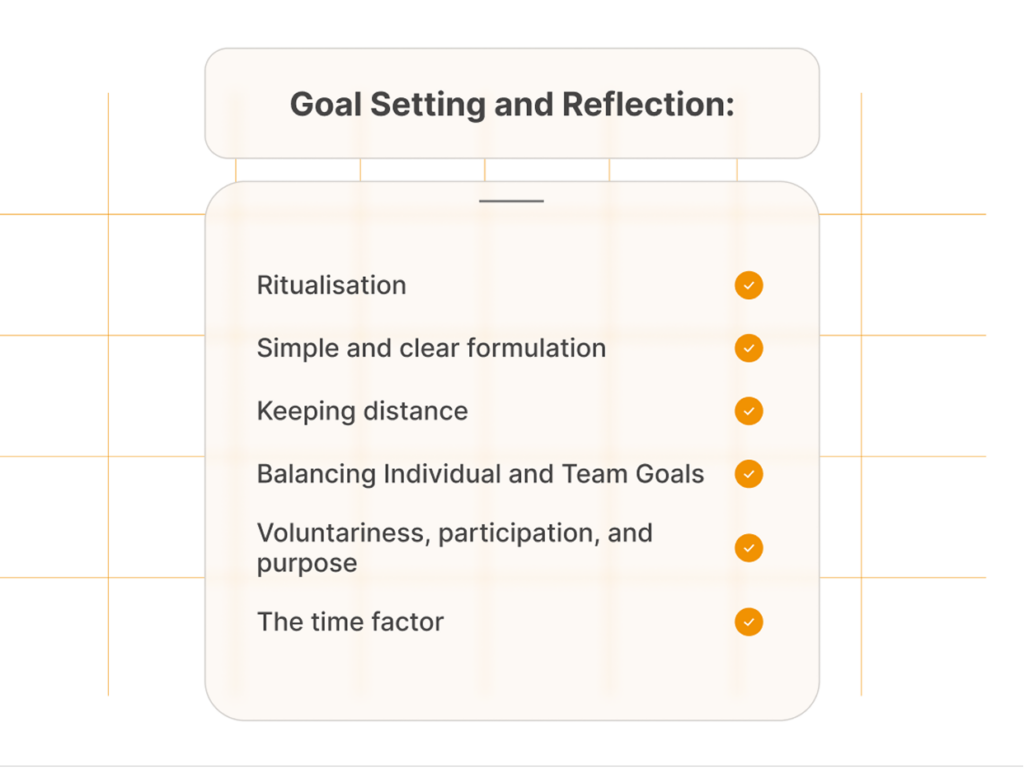 Goal Setting and Reflection:

Ritualisation

Simple and clear formulation

Keeping distance

Balancing Individual and Team Goals

Voluntariness, participation, and purpose

The time factor